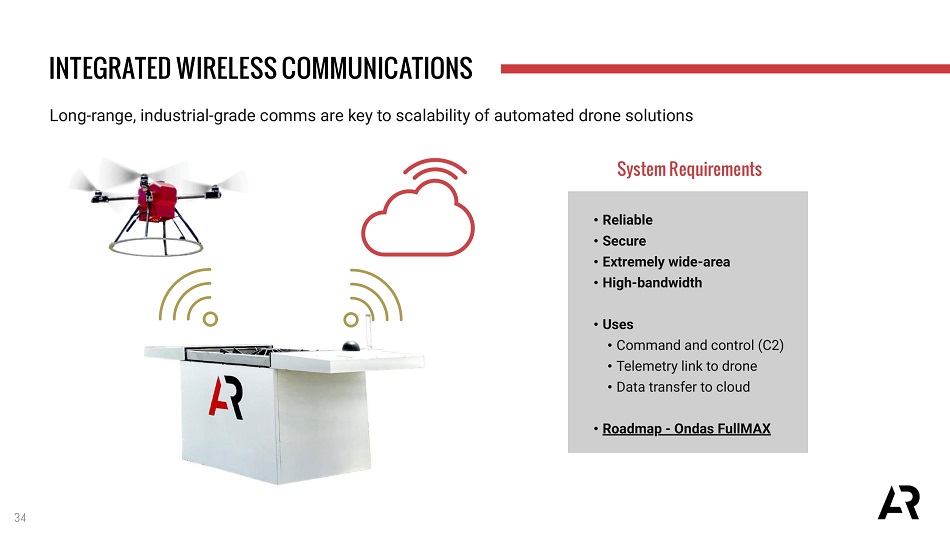 INTEGRATED WIRELESS COMMUNICATIONS

Long-range, industrial-grade comms are key to scalability of automated drone solutions

AR

System Requirements

• Reliable
• Secure
• Extremely wide-area
• High-bandwidth

• Uses
• Command and control (C2)
• Telemetry link to drone
• Data transfer to cloud

• Roadmap - Ondas FullMAX

34

AR